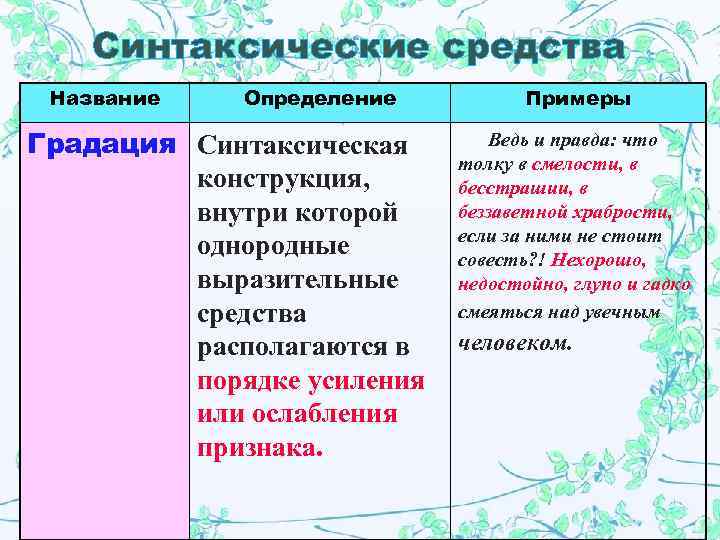 Синтаксические средства

| Название | Определение | Примеры |
|---|---|---|
| Градация | Синтаксическая конструкция, внутри которой однородные выразительные средства располагаются в порядке усиления или ослабления признака. | Ведь и правда: что толку в смелости, в бесстрашии, в беззаветной храбрости, если за ними не стоит совесть?! Нехорошо, недостойно, глупо и гадко смеяться над увечным человеком. |